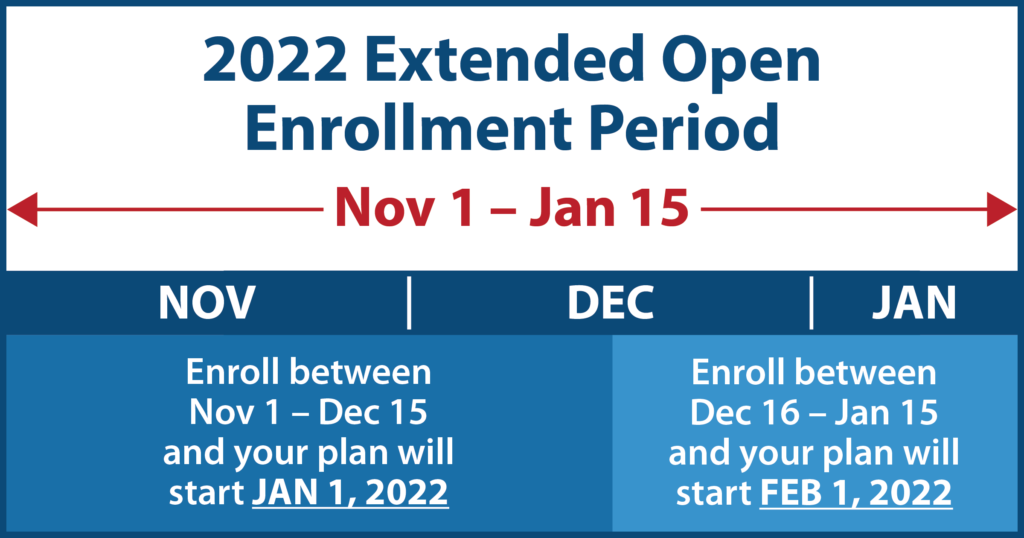 2022 Extended Open Enrollment Period

Nov 1 – Jan 15

NOV | DEC | JAN

Enroll between Nov 1 – Dec 15 and your plan will start JAN 1, 2022

Enroll between Dec 16 – Jan 15 and your plan will start FEB 1, 2022